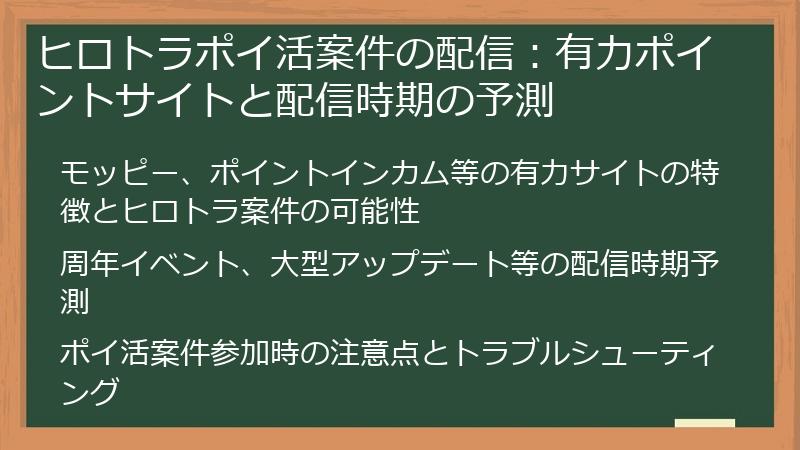 ヒロトラポイ活案件の配信：有力ポイントサイトと配信時期の予測

モッピー、ポイントインカム等の有力サイトの特徴とヒロトラ案件の可能性

周年イベント、大型アップデート等の配信時期予測

ポイ活案件参加時の注意点とトラブルシューティング